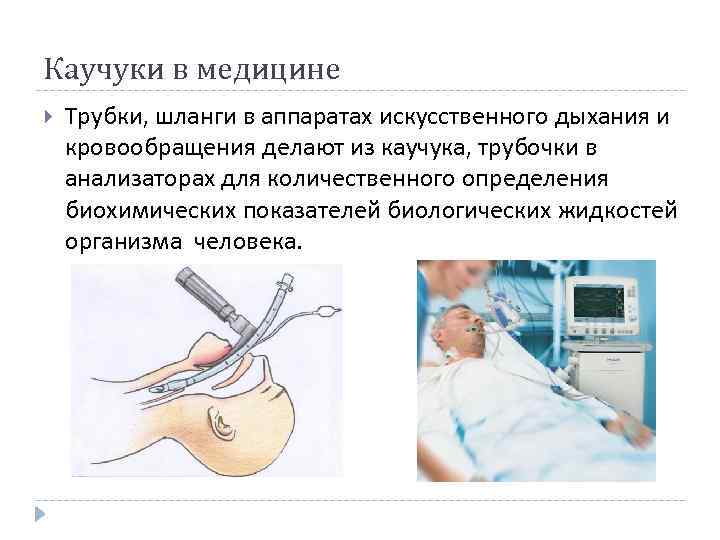 Каучуки в медицине

Трубки, шланги в аппаратах искусственного дыхания и кровообращения делают из каучука, трубочки в анализаторах для количественного определения биохимических показателей биологических жидкостей организма человека.